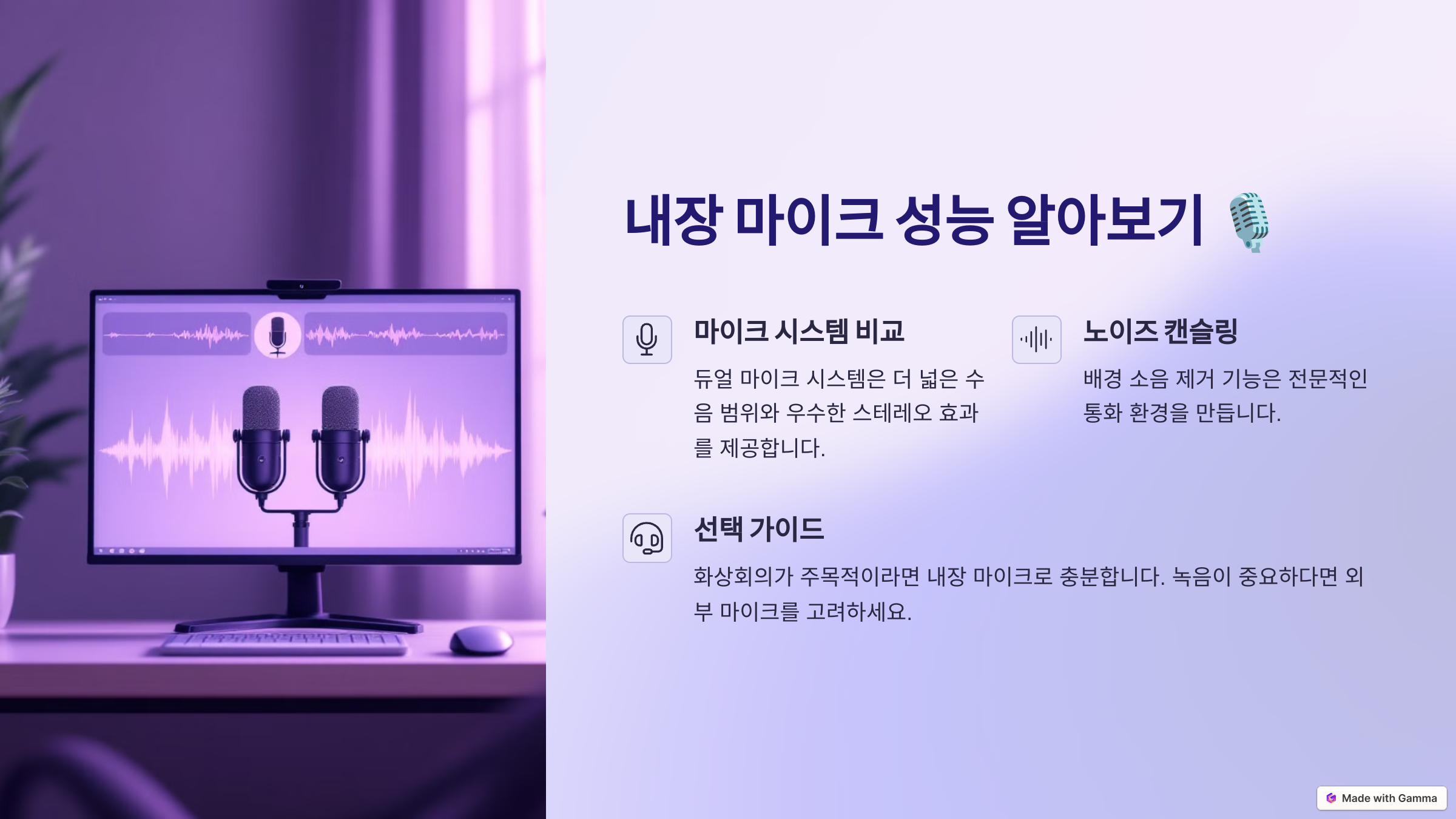 내장 마이크 성능 알아보기 🎙️

마이크 시스템 비교

듀얼 마이크 시스템은 더 넓은 수음 범위와 우수한 스테레오 효과를 제공합니다.

노이즈 캔슬링

배경 소음 제거 기능은 전문적인 통화 환경을 만듭니다.

선택 가이드

화상회의가 주목적이라면 내장 마이크로 충분합니다. 녹음이 중요하다면 외부 마이크를 고려하세요.

Made with Gamma